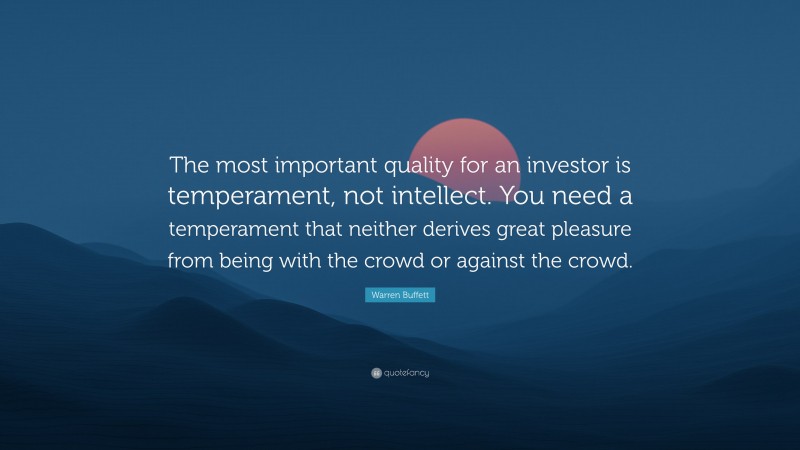 The most important quality for an investor is temperament, not intellect. You need a temperament that neither derives great pleasure from being with the crowd or against the crowd.

Warren Buffett

quotefancy